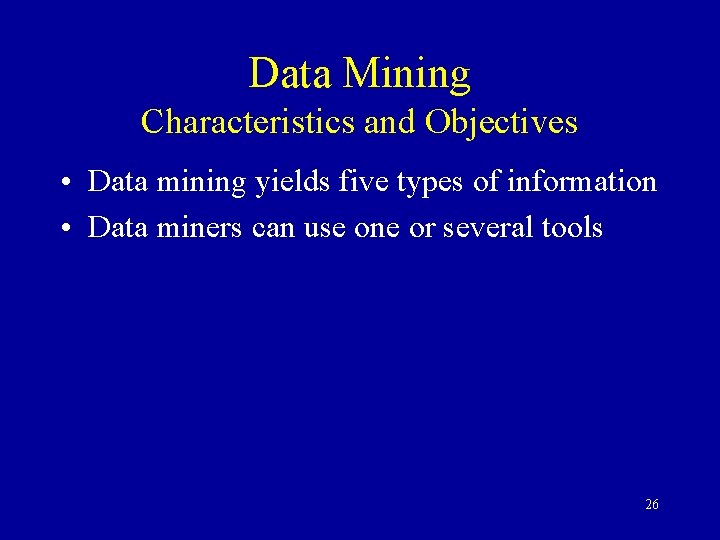 Data Mining
Characteristics and Objectives

• Data mining yields five types of information
• Data miners can use one or several tools

26